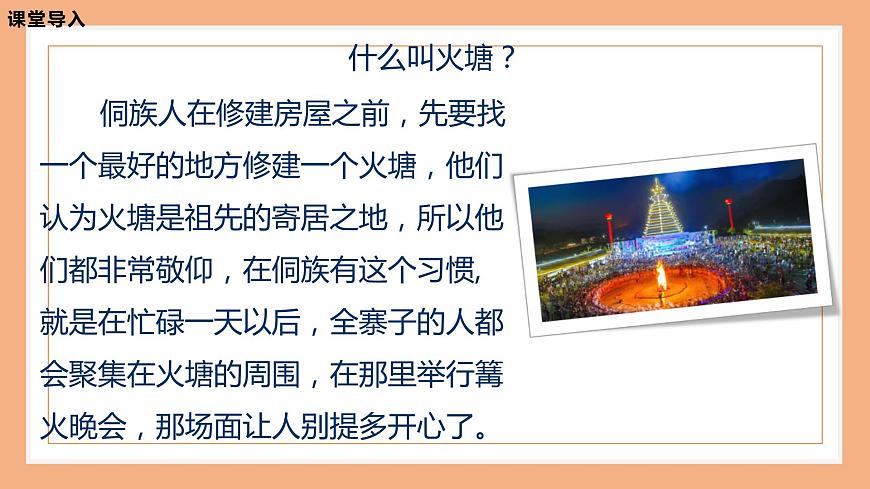 课堂导入

什么叫火塘？

侗族人在修建房屋之前，先要找一个最好的地方修建一个火塘，他们认为火塘是祖先的寄居之地，所以他们都非常敬仰，在侗族有这个习惯,就是在忙碌一天以后，全寨子的人都会聚集在火塘的周围，在那里举行篝火晚会，那场面让人别提多开心了。